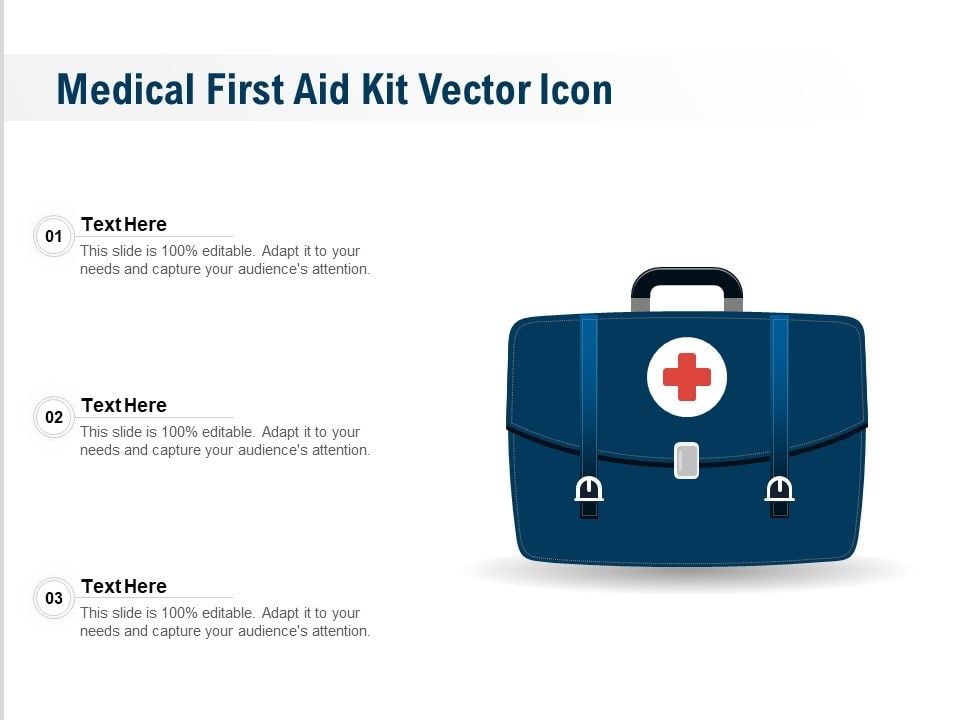 Medical First Aid Kit Vector Icon

01

Text Here

This slide is 100% editable. Adapt it to your needs and capture your audience's attention.

02

Text Here

This slide is 100% editable. Adapt it to your needs and capture your audience's attention.

03

Text Here

This slide is 100% editable. Adapt it to your needs and capture your audience's attention.